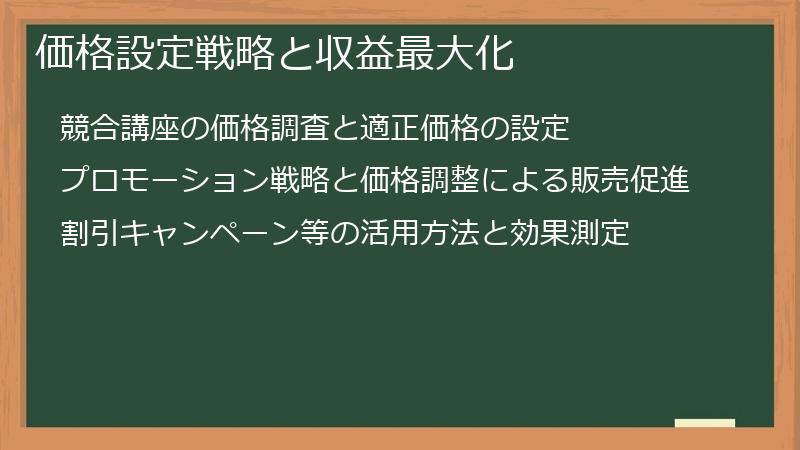 価格設定戦略と収益最大化

競合講座の価格調査と適正価格の設定

プロモーション戦略と価格調整による販売促進

割引キャンペーン等の活用方法と効果測定